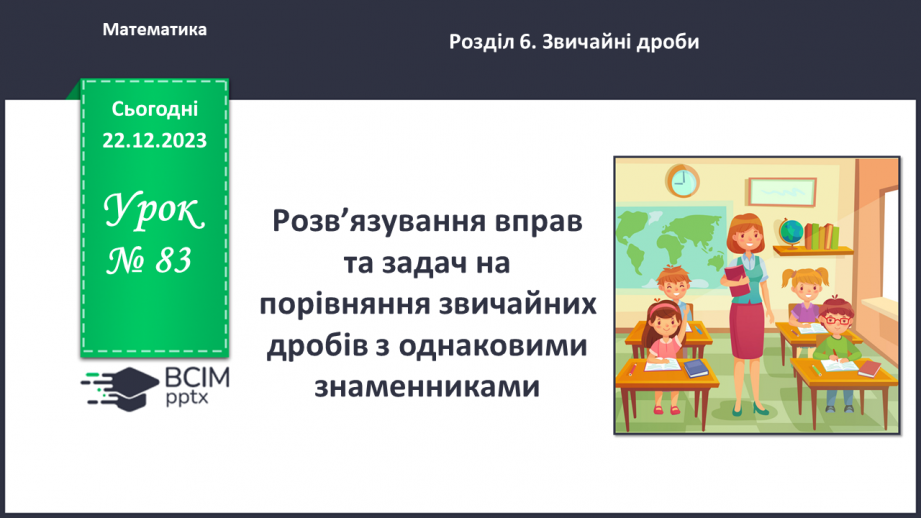 Математика

Розділ 6. Звичайні дроби

Сьогодні 22.12.2023

Урок № 83

ВСІМ pptx

Розв’язування вправ та задач на порівняння звичайних дробів з однаковими знаменниками